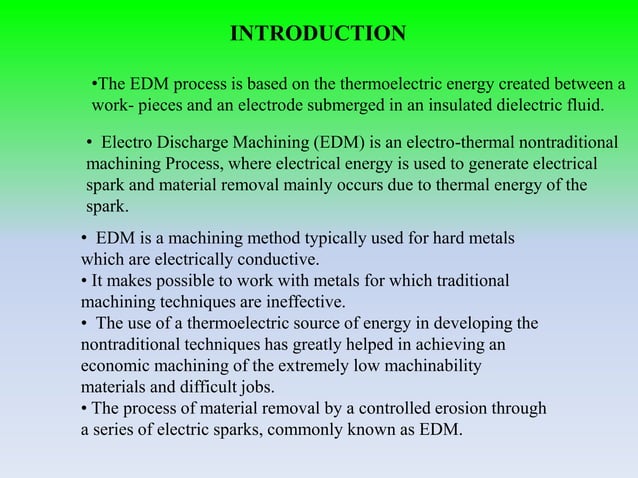 INTRODUCTION

•The EDM process is based on the thermoelectric energy created between a work- pieces and an electrode submerged in an insulated dielectric fluid.

• Electro Discharge Machining (EDM) is an electro-thermal nontraditional machining Process, where electrical energy is used to generate electrical spark and material removal mainly occurs due to thermal energy of the spark.

• EDM is a machining method typically used for hard metals which are electrically conductive.
• It makes possible to work with metals for which traditional machining techniques are ineffective.
• The use of a thermoelectric source of energy in developing the nontraditional techniques has greatly helped in achieving an economic machining of the extremely low machinability materials and difficult jobs.
• The process of material removal by a controlled erosion through a series of electric sparks, commonly known as EDM.